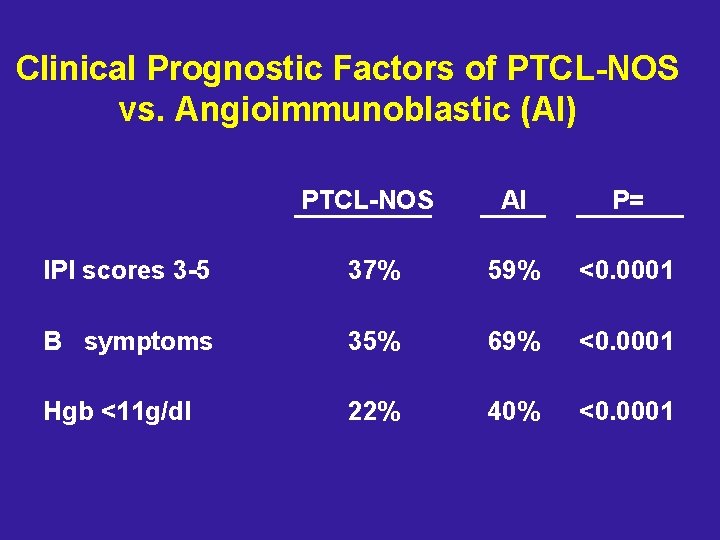 Clinical Prognostic Factors of PTCL-NOS vs. Angioimmunoblastic (AI)

| | PTCL-NOS | AI | P= |
|---|---|---|---|
| IPI scores 3-5 | 37% | 59% | <0.0001 |
| B symptoms | 35% | 69% | <0.0001 |
| Hgb <11g/dl | 22% | 40% | <0.0001 |